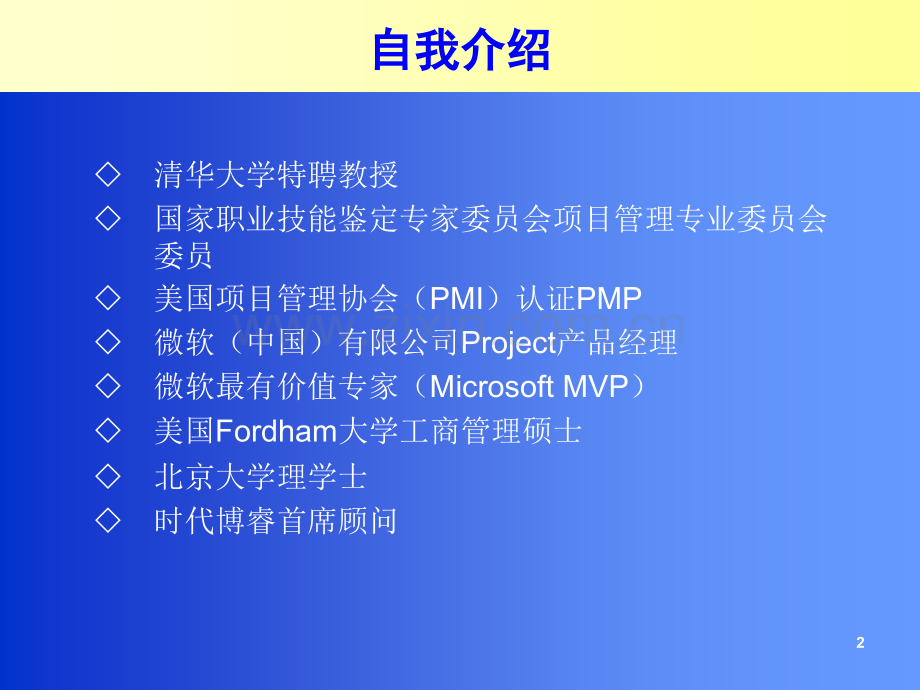 自我介绍

◇ 清华大学特聘教授

◇ 国家职业技能鉴定专家委员会项目管理专业委员会委员

◇ 美国项目管理协会（PMI）认证PMP

◇ 微软（中国）有限公司Project产品经理

◇ 微软最有价值专家（Microsoft MVP）

◇ 美国Fordham大学工商管理硕士

◇ 北京大学理学士

◇ 时代博睿首席顾问

www.zixin.com.cn

2